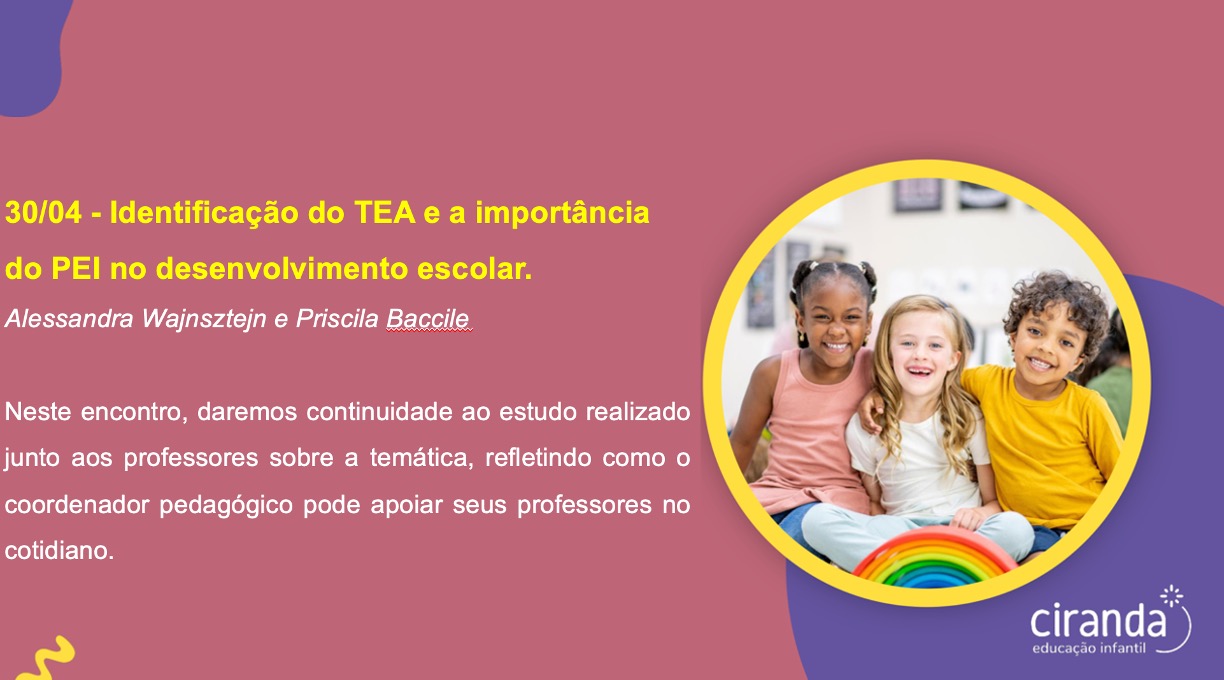 30/04 - Identificação do TEA e a importância do PEI no desenvolvimento escolar.
Alessandra Wajnsztejn e Priscila Baccile

Neste encontro, daremos continuidade ao estudo realizado junto aos professores sobre a temática, refletindo como o coordenador pedagógico pode apoiar seus professores no cotidiano.

ciranda
educação infantil